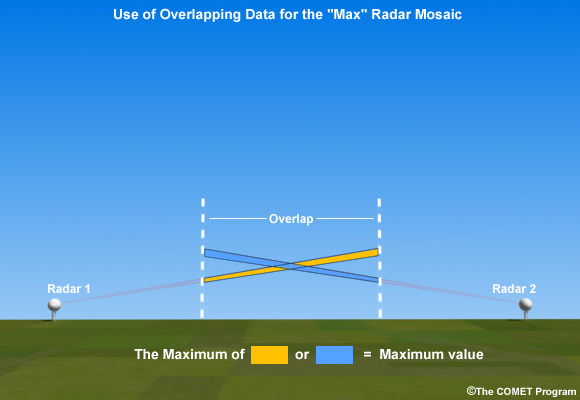 Use of Overlapping Data for the "Max" Radar Mosaic

Overlap

Radar 1

Radar 2

The Maximum of or = Maximum value

©The COMET Program